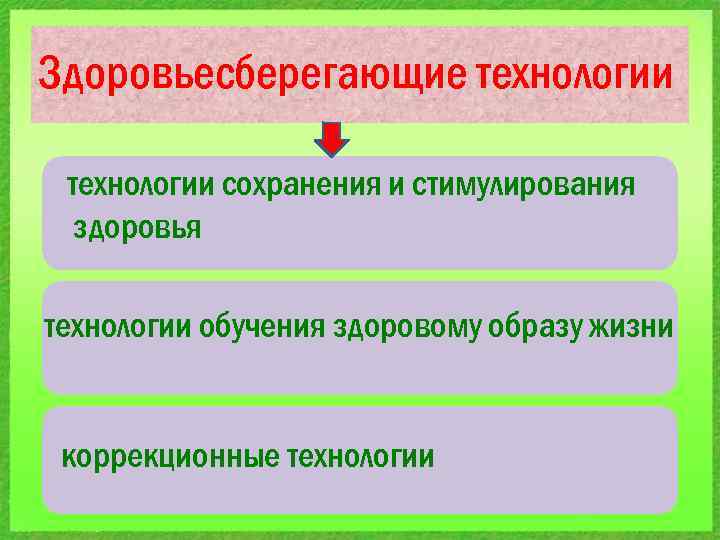 Здоровьесберегающие технологии

технологии сохранения и стимулирования здоровья

технологии обучения здоровому образу жизни

коррекционные технологии